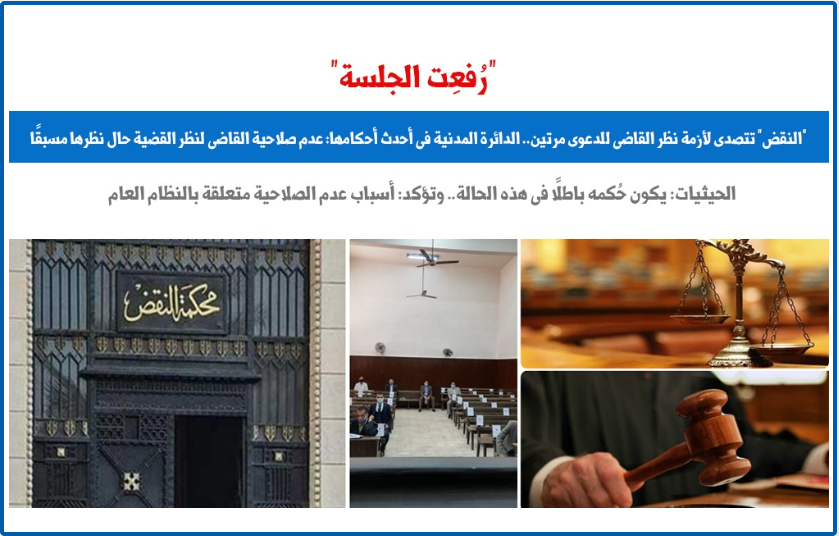 "رُفعِت الجلسة"

"النقض" تتصدى لأزمة نظر القاضى للدعوى مرتين.. الدائرة المدنية فى أحدث أحكامها: عدم صلاحية القاضى لنظر القضية حال نظرها مسبقًا

الحيثيات: يكون حُكمه باطلًا فى هذه الحالة.. وتؤكد: أسباب عدم الصلاحية متعلقة بالنظام العام

محكمة النقض